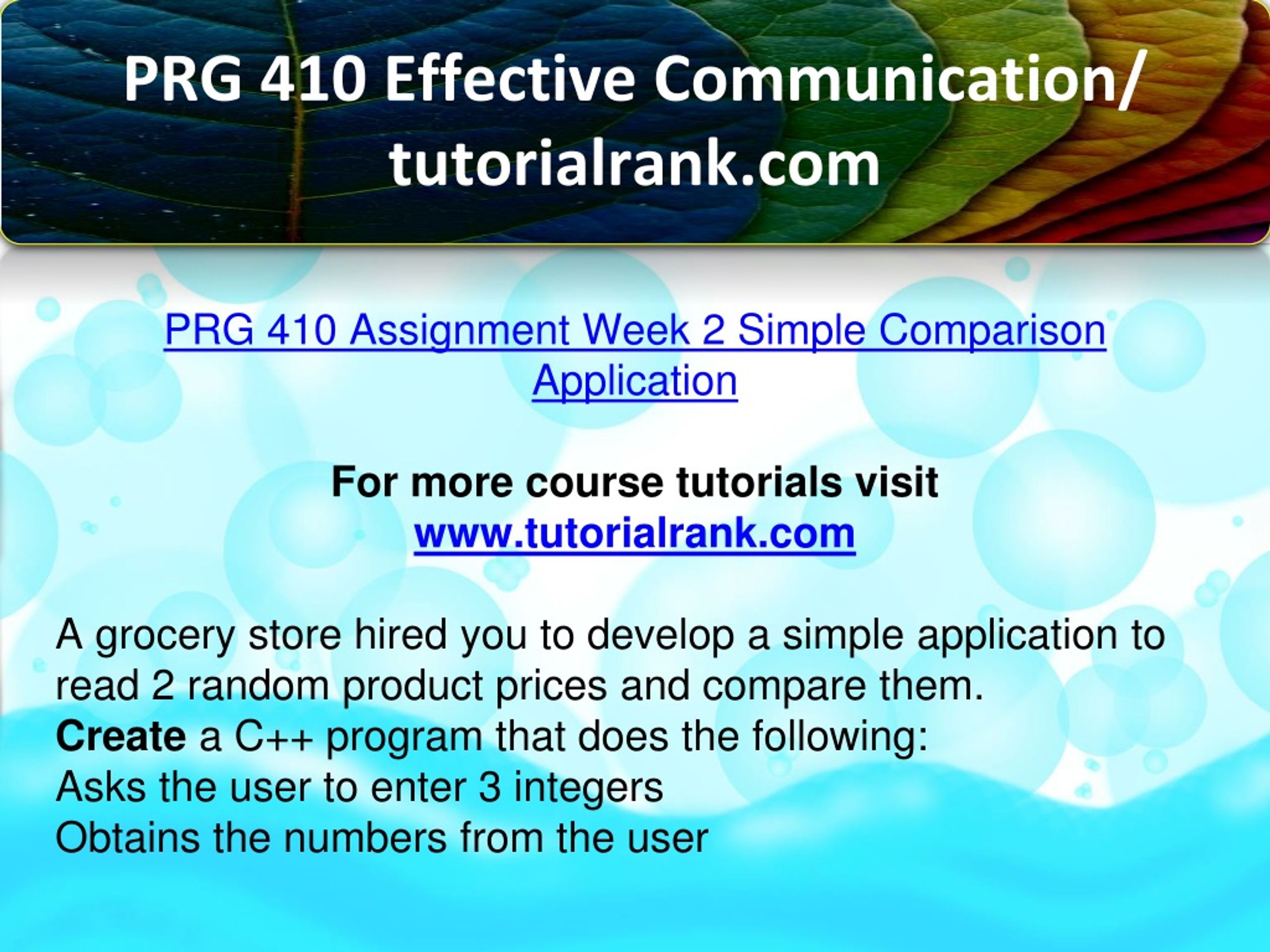 PRG 410 Effective Communication/ tutorialrank.com

PRG 410 Assignment Week 2 Simple Comparison Application

For more course tutorials visit
www.tutorialrank.com

A grocery store hired you to develop a simple application to read 2 random product prices and compare them.
Create a C++ program that does the following:
Asks the user to enter 3 integers
Obtains the numbers from the user